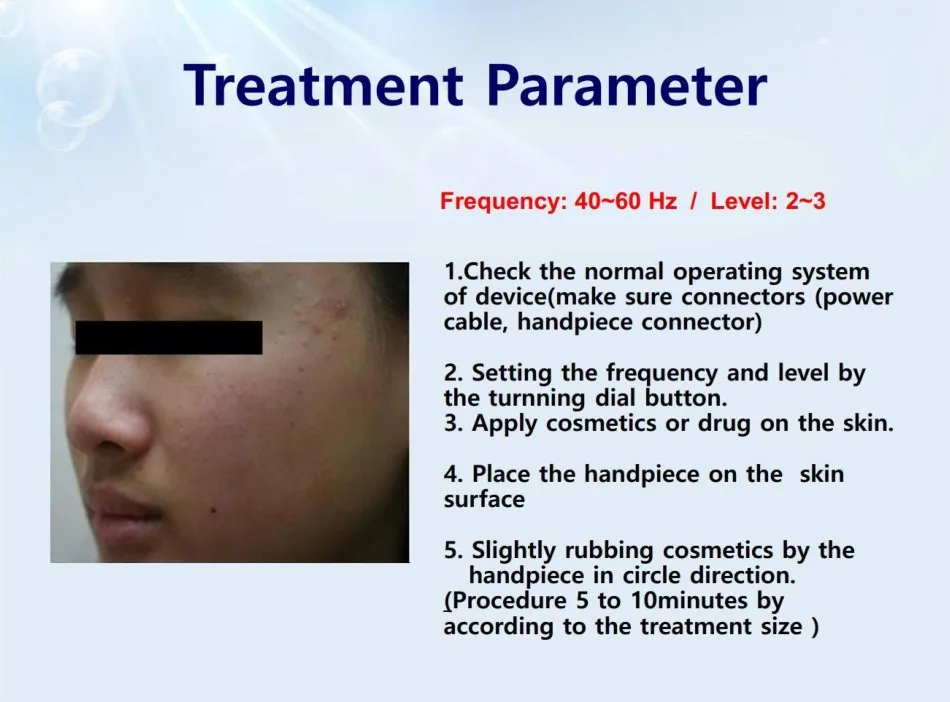 Treatment Parameter

Frequency: 40~60 Hz / Level: 2~3

1.Check the normal operating system of device(make sure connectors (power cable, handpiece connector)

2. Setting the frequency and level by the turnning dial button.
3. Apply cosmetics or drug on the skin.

4. Place the handpiece on the skin surface

5. Slightly rubbing cosmetics by the handpiece in circle direction.
(Procedure 5 to 10minutes by according to the treatment size )